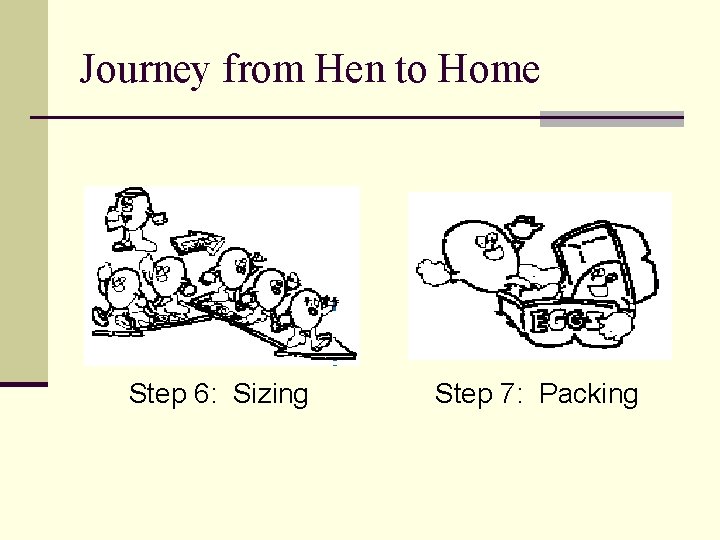 Journey from Hen to Home

EGGS

Step 6: Sizing

Step 7: Packing